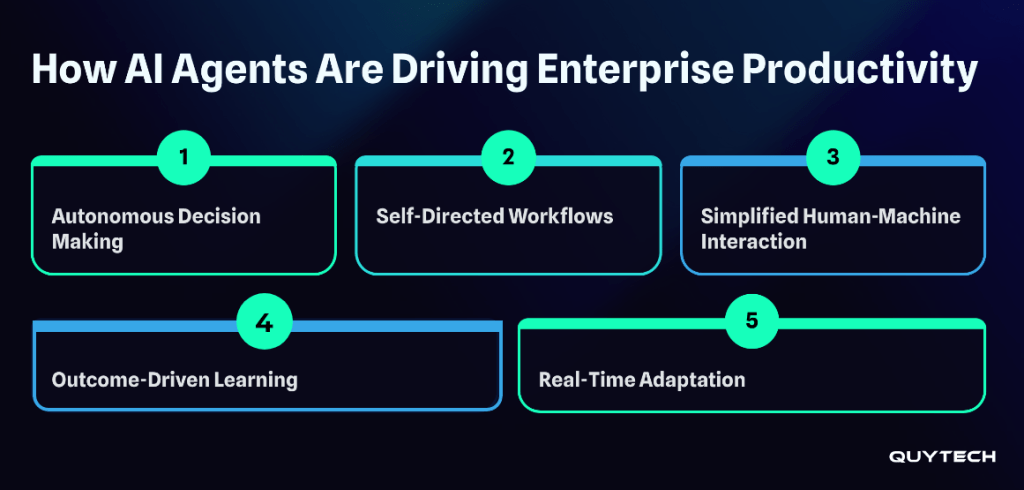 How AI Agents Are Driving Enterprise Productivity

1

Autonomous Decision Making

2

Self-Directed Workflows

3

Simplified Human-Machine Interaction

4

Outcome-Driven Learning

5

Real-Time Adaptation

QUYTECH